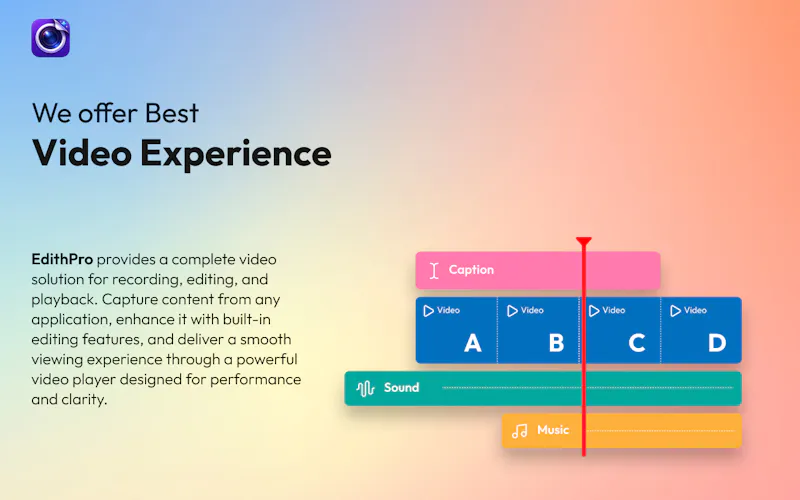 We offer Best
Video Experience

EdithPro provides a complete video solution for recording, editing, and playback. Capture content from any application, enhance it with built-in editing features, and deliver a smooth viewing experience through a powerful video player designed for performance and clarity.

Caption

Video
A

Video
B

Video
C

Video
D

Sound

Music